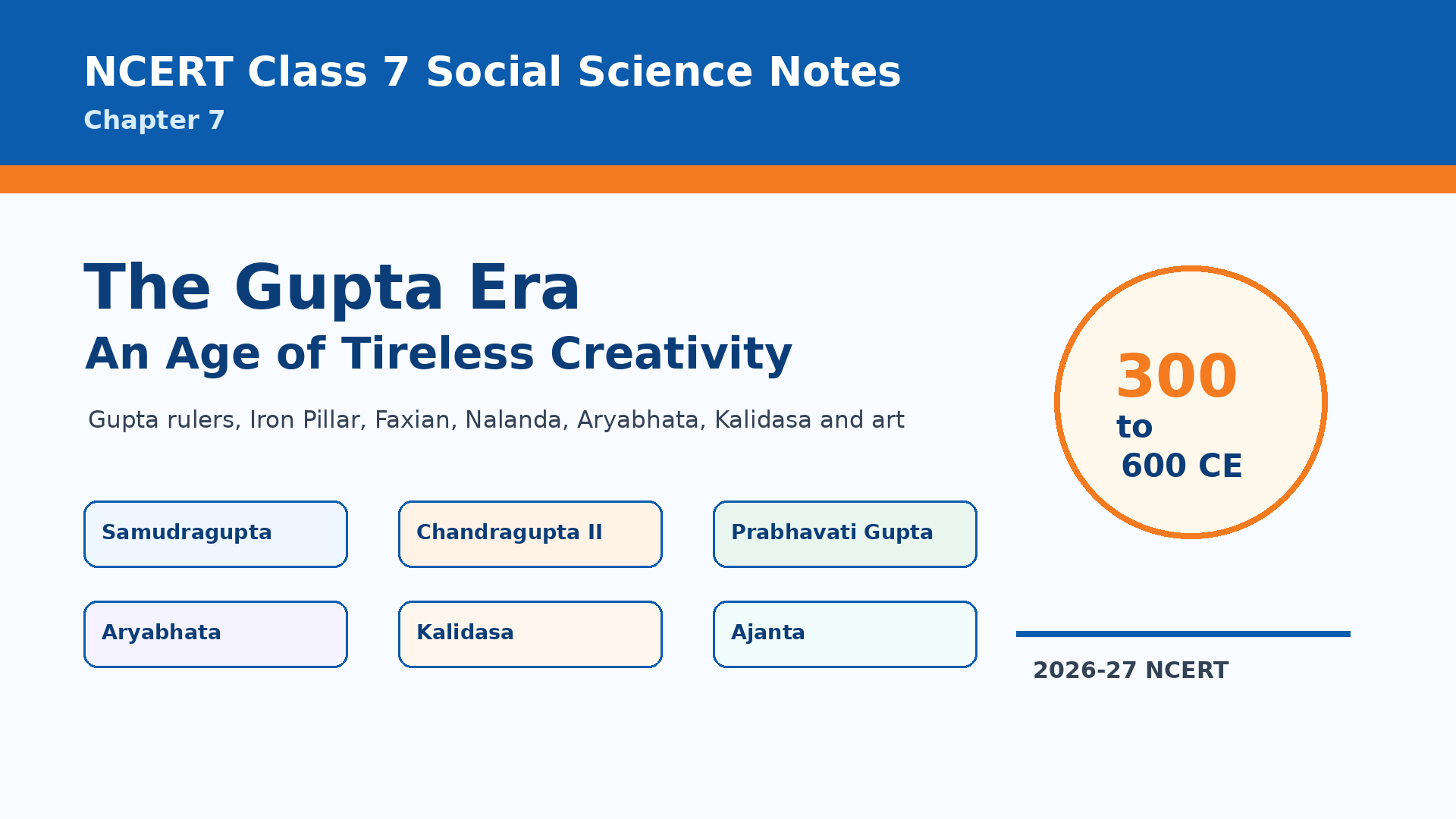 NCERT Class 7 Social Science Notes
Chapter 7

The Gupta Era
An Age of Tireless Creativity

Gupta rulers, Iron Pillar, Faxian, Nalanda, Aryabhata, Kalidasa and art

300
to
600 CE

Samudragupta

Chandragupta II

Prabhavati Gupta

Aryabhata

Kalidasa

Ajanta

2026-27 NCERT